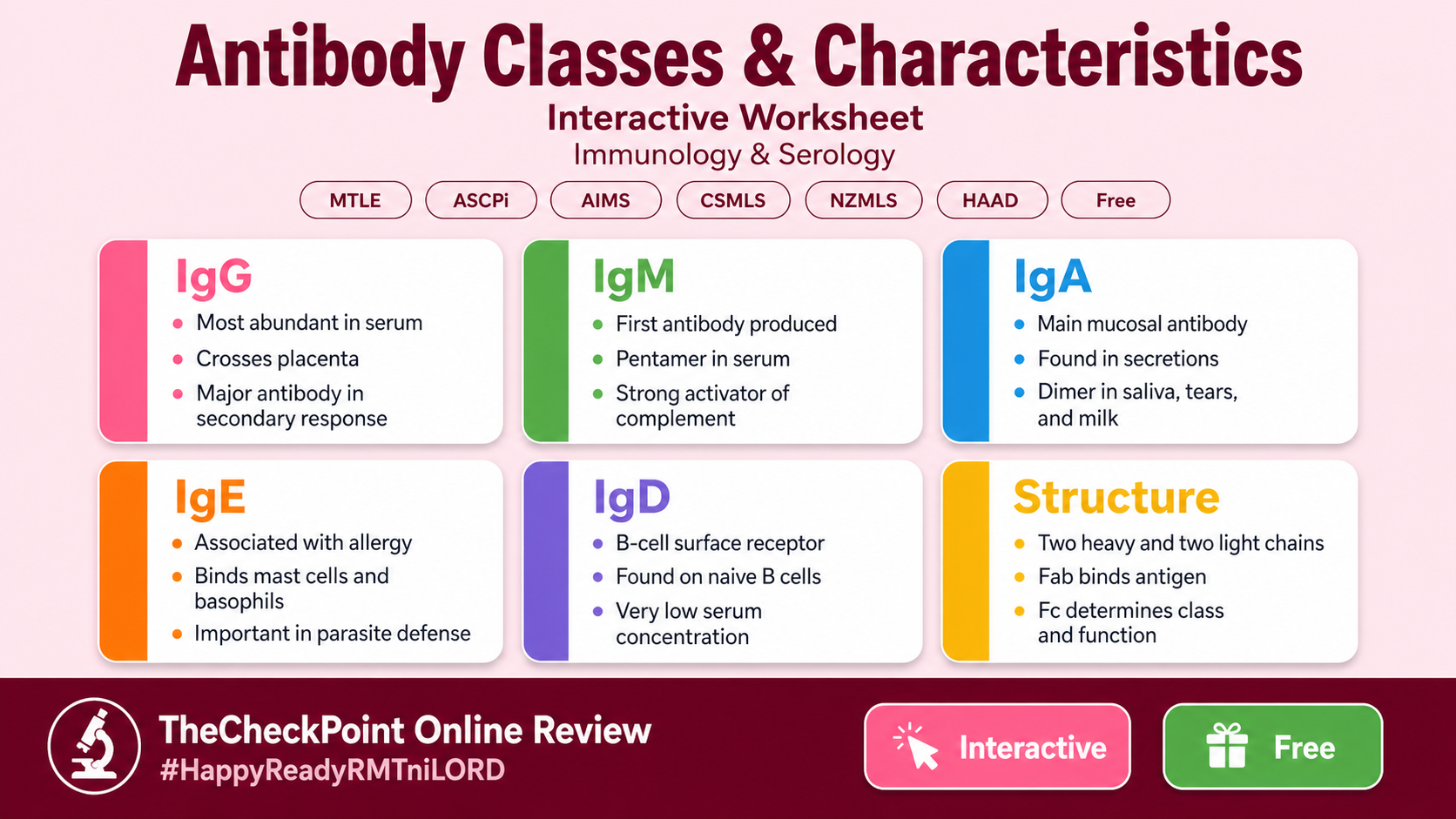 Antibody Classes & Characteristics
Interactive Worksheet
Immunology & Serology

MTLE ASCPi AIMS CSMLS NZMLS HAAD Free

IgG
- Most abundant in serum
- Crosses placenta
- Major antibody in secondary response

IgM
- First antibody produced
- Pentamer in serum
- Strong activator of complement

IgA
- Main mucosal antibody
- Found in secretions
- Dimer in saliva, tears, and milk

IgE
- Associated with allergy
- Binds mast cells and basophils
- Important in parasite defense

IgD
- B-cell surface receptor
- Found on naive B cells
- Very low serum concentration

Structure
- Two heavy and two light chains
- Fab binds antigen
- Fc determines class and function

TheCheckPoint Online Review
#HappyReadyRMTniLORD

Interactive
Free